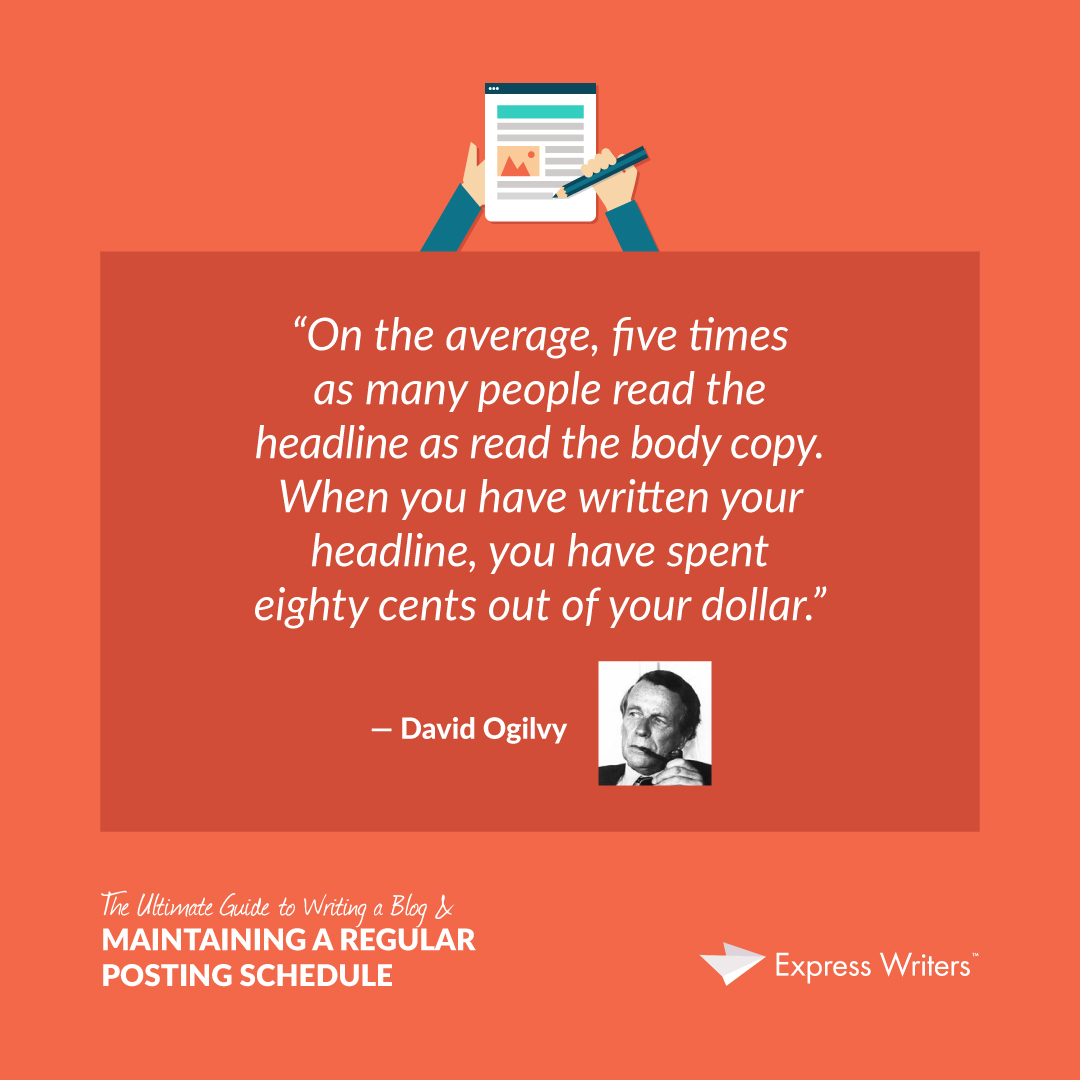 “On the average, five times as many people read the headline as read the body copy. When you have written your headline, you have spent eighty cents out of your dollar.”

— David Ogilvy

The Ultimate Guide to Writing a Blog &
MAINTAINING A REGULAR POSTING SCHEDULE

Express Writers™